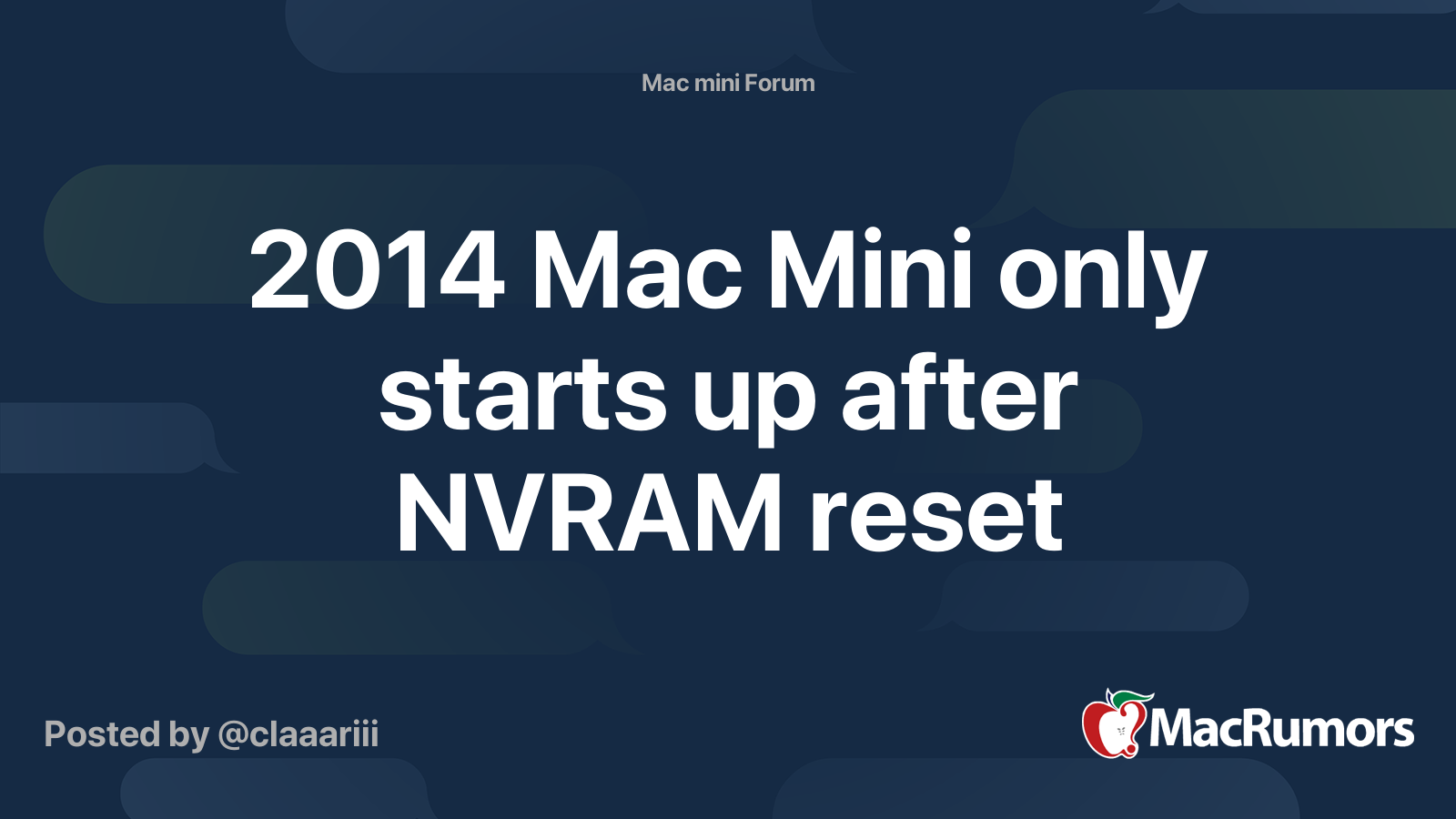 Mac mini Forum

2014 Mac Mini only starts up after NVRAM reset

Posted by @claaariii

MacRumors